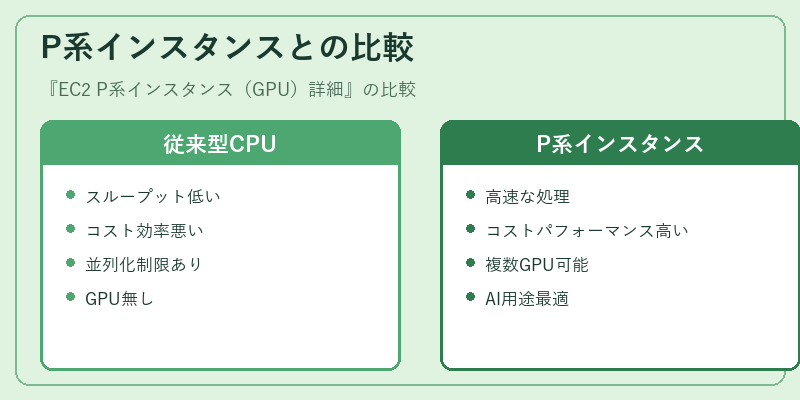 P系インスタンスとの比較

『EC2 P系インスタンス（GPU）詳細』の比較

従来型CPU

- スループット低い
- コスト効率悪い
- 並列化制限あり
- GPU無し

P系インスタンス

- 高速な処理
- コストパフォーマンス高い
- 複数GPU可能
- AI用途最適